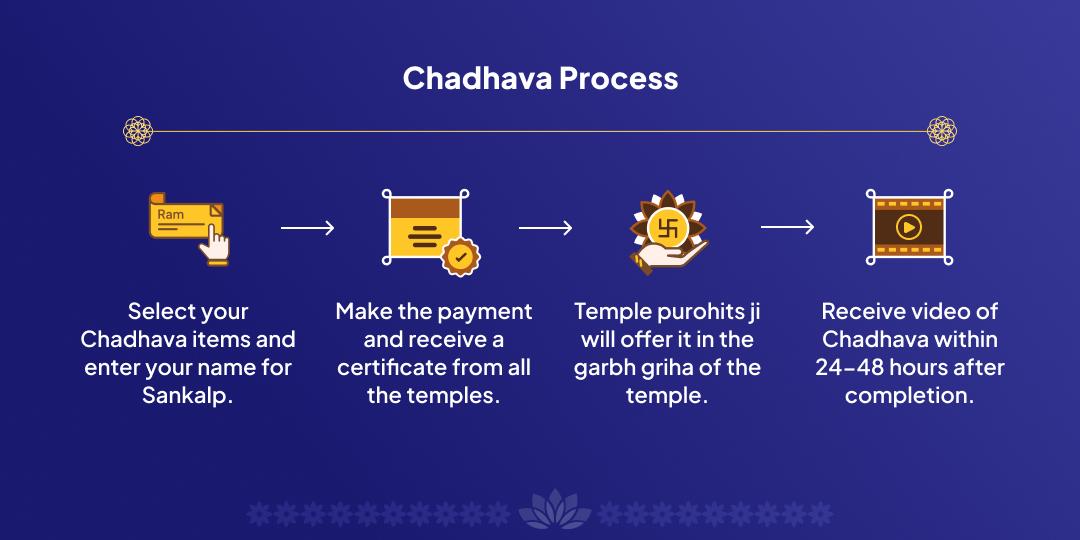 Chadhava Process

Ram

Select your Chadhava items and enter your name for Sankalp.

Make the payment and receive a certificate from all the temples.

Temple purohits ji will offer it in the garbh griha of the temple.

Receive video of Chadhava within 24-48 hours after completion.